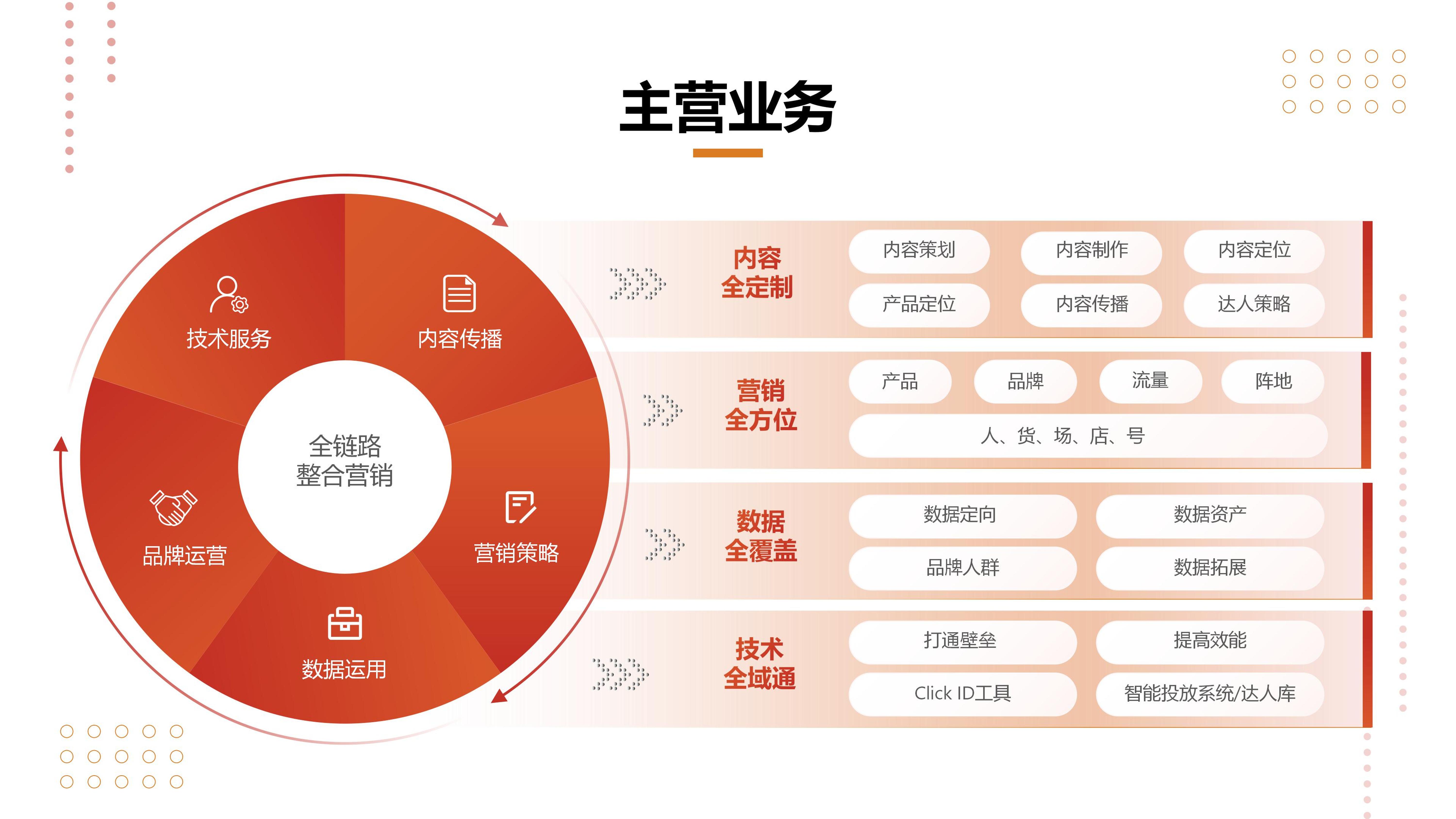 主营业务

技术服务
内容传播
全链路
整合营销
品牌运营
营销策略
数据运用

内容
全定制

内容策划
内容制作
内容定位
产品定位
内容传播
达人策略

营销
全方位

产品
品牌
流量
阵地
人、货、场、店、号

数据
全覆盖

数据定向
数据资产
品牌人群
数据拓展

技术
全域通

打通壁垒
提高效能
Click ID工具
智能投放系统/达人库